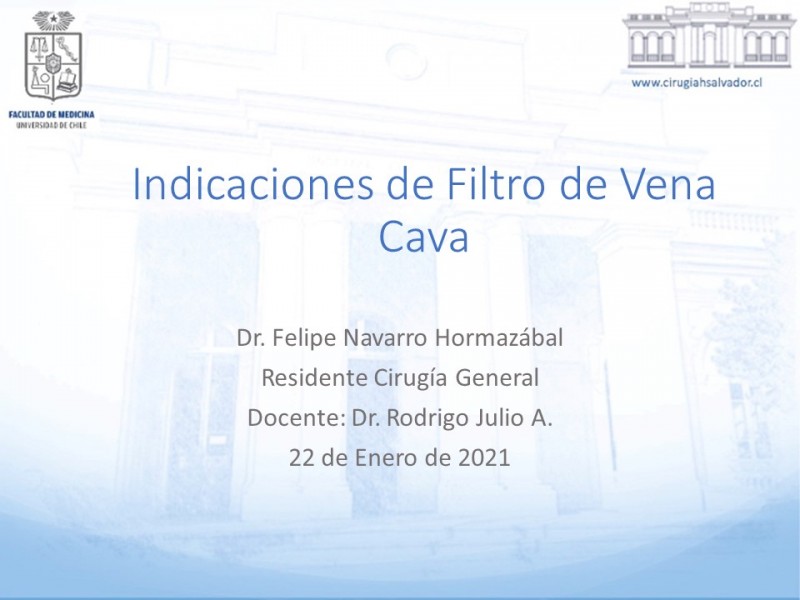 FACULTAD DE MEDICINA
UNIVERSIDAD DE CHILE

www.cirugiahsalvador.cl

Indicaciones de Filtro de Vena Cava

Dr. Felipe Navarro Hormazábal
Residente Cirugía General
Docente: Dr. Rodrigo Julio A.
22 de Enero de 2021